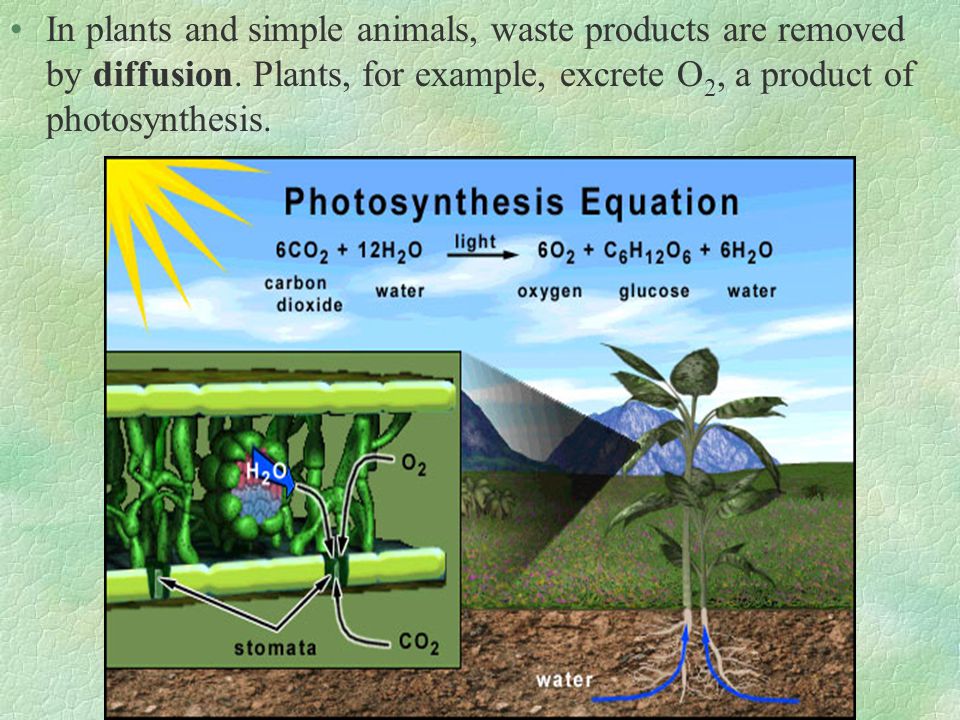 • In plants and simple animals, waste products are removed by **diffusion**. Plants, for example, excrete $O_2$, a product of photosynthesis.

Photosynthesis Equation

$6CO_2 + 12H_2O \xrightarrow{light} 6O_2 + C_6H_{12}O_6 + 6H_2O$

carbon dioxide water oxygen glucose water

$H_2O$

$O_2$

stomata

$CO_2$

water